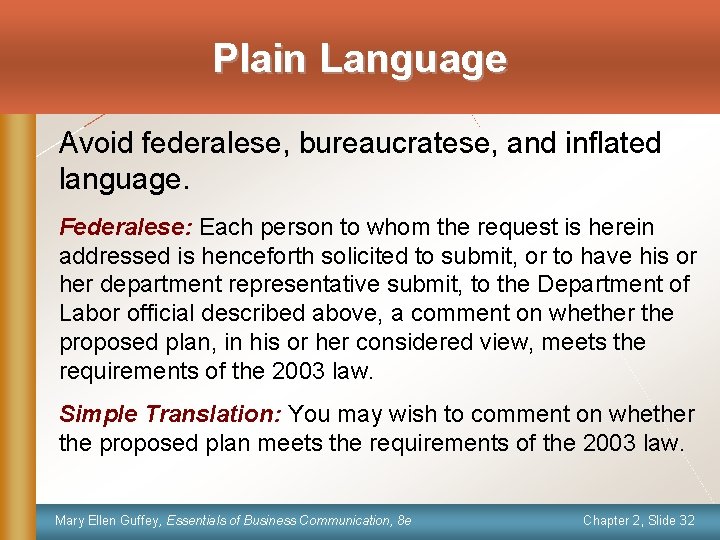 Plain Language

Avoid federalese, bureaucratese, and inflated language.

Federalese: Each person to whom the request is herein addressed is henceforth solicited to submit, or to have his or her department representative submit, to the Department of Labor official described above, a comment on whether the proposed plan, in his or her considered view, meets the requirements of the 2003 law.

Simple Translation: You may wish to comment on whether the proposed plan meets the requirements of the 2003 law.

Mary Ellen Guffey, Essentials of Business Communication, 8e

Chapter 2, Slide 32